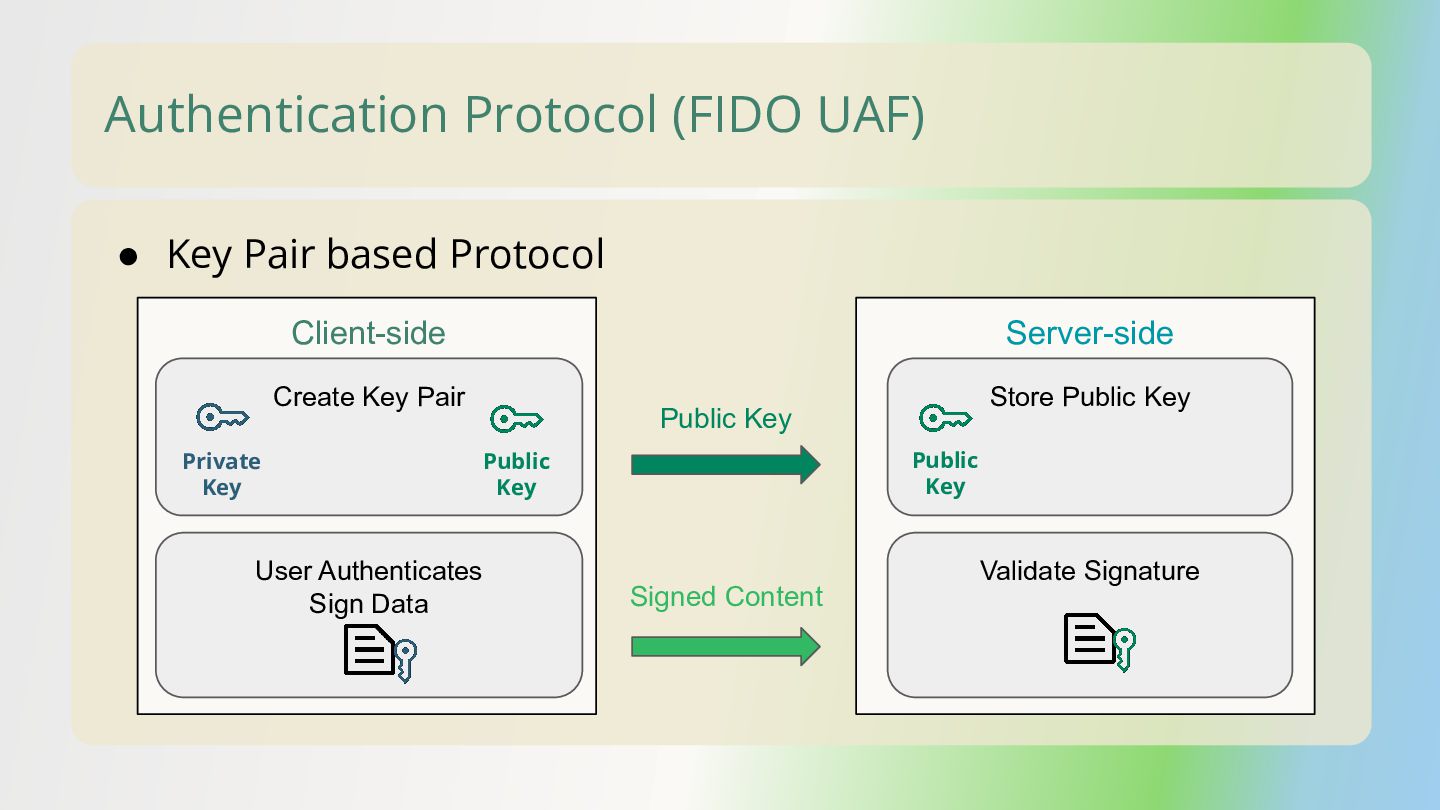 Authentication Protocol (FIDO UAF)

● Key Pair based Protocol

Client-side

Create Key Pair

Private Key

Public Key

User Authenticates
Sign Data

Public Key

Signed Content

Server-side

Store Public Key

Public Key

Validate Signature